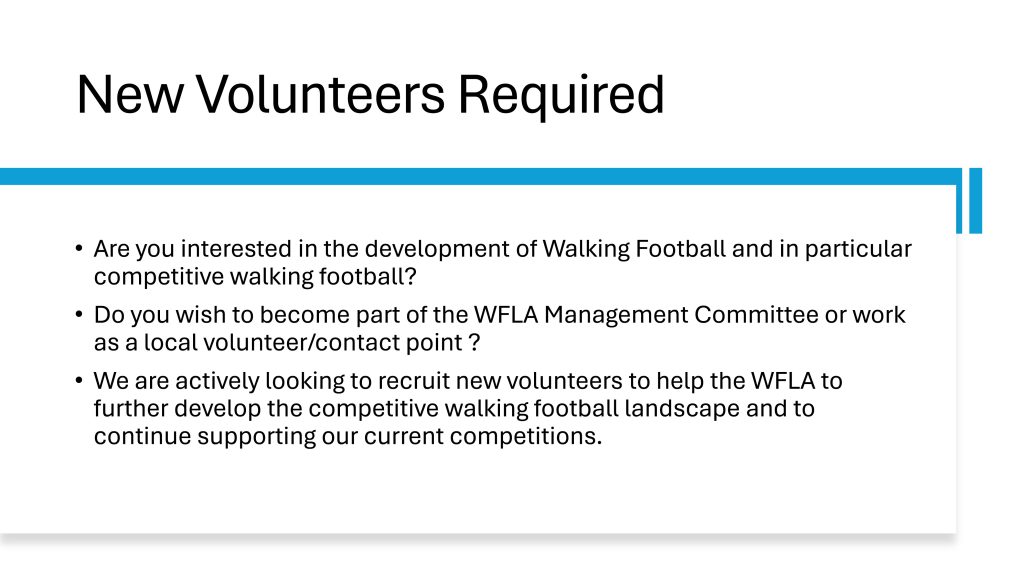 New Volunteers Required

• Are you interested in the development of Walking Football and in particular competitive walking football?

• Do you wish to become part of the WFLA Management Committee or work as a local volunteer/contact point ?

• We are actively looking to recruit new volunteers to help the WFLA to further develop the competitive walking football landscape and to continue supporting our current competitions.